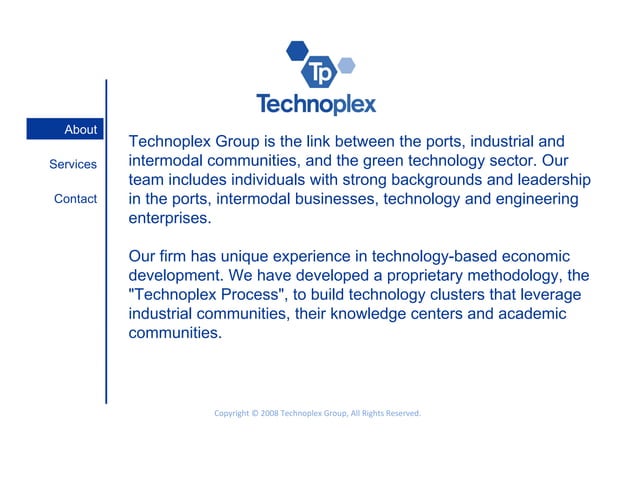 Tp
Technoplex

About

Services

Contact

Technoplex Group is the link between the ports, industrial and intermodal communities, and the green technology sector. Our team includes individuals with strong backgrounds and leadership in the ports, intermodal businesses, technology and engineering enterprises.

Our firm has unique experience in technology-based economic development. We have developed a proprietary methodology, the "Technoplex Process", to build technology clusters that leverage industrial communities, their knowledge centers and academic communities.

Copyright © 2008 Technoplex Group, All Rights Reserved.